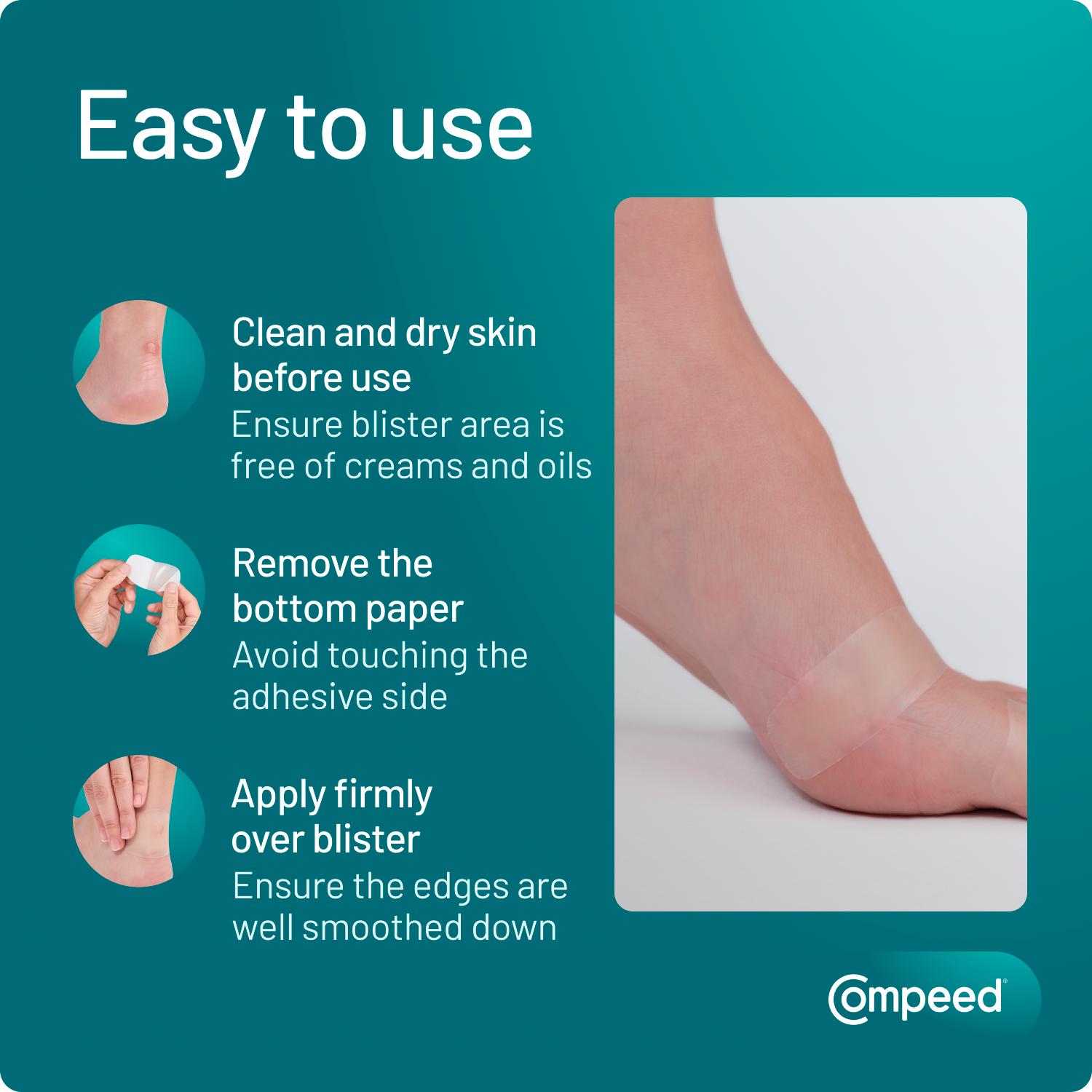 Easy to use

Clean and dry skin before use
Ensure blister area is free of creams and oils

Remove the bottom paper
Avoid touching the adhesive side

Apply firmly over blister
Ensure the edges are well smoothed down

Compeed®